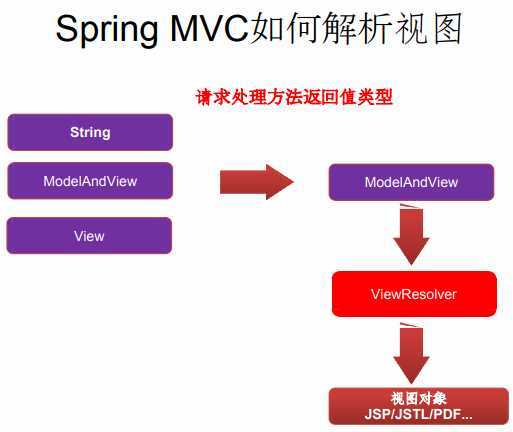 Spring MVC如何解析视图

请求处理方法返回值类型

String

ModelAndView

View

ModelAndView

ViewResolver

视图对象
JSP/JSTL/PDF...